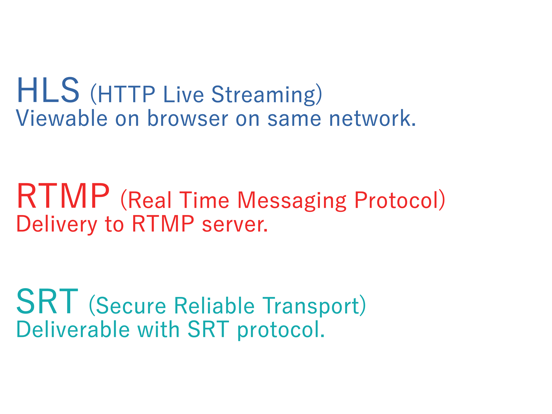 HLS (HTTP Live Streaming)
Viewable on browser on same network.

RTMP (Real Time Messaging Protocol)
Delivery to RTMP server.

SRT (Secure Reliable Transport)
Deliverable with SRT protocol.